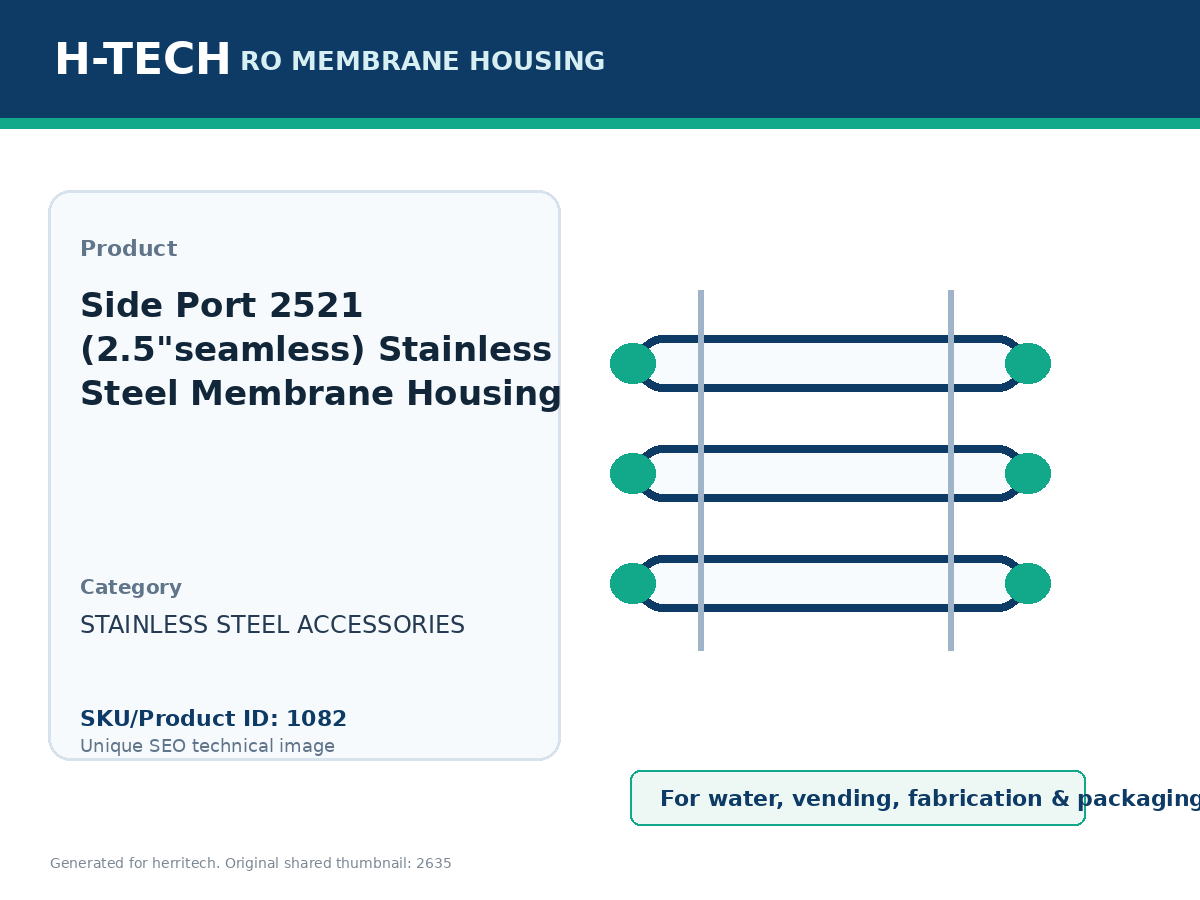 H-TECH RO MEMBRANE HOUSING

Product

Side Port 2521 (2.5"seamless) Stainless Steel Membrane Housing

Category

STAINLESS STEEL ACCESSORIES

SKU/Product ID: 1082

Unique SEO technical image

For water, vending, fabrication & packaging

Generated for herritech. Original shared thumbnail: 2635